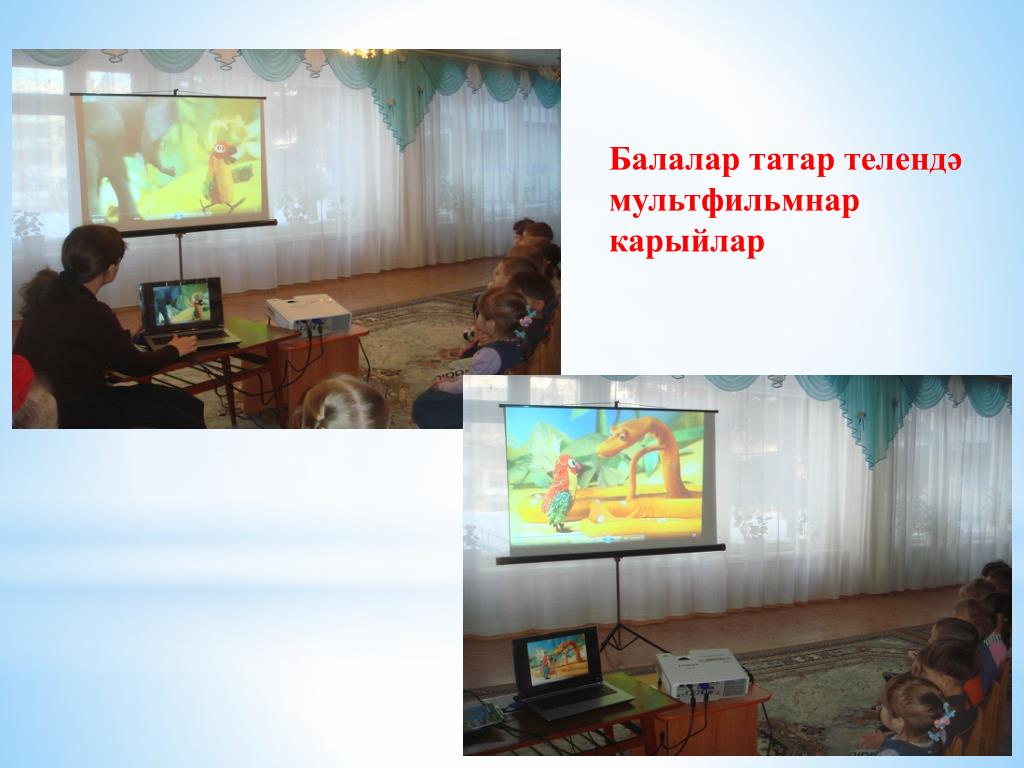 Балалар татар телендә мультфильмнар карыйлар